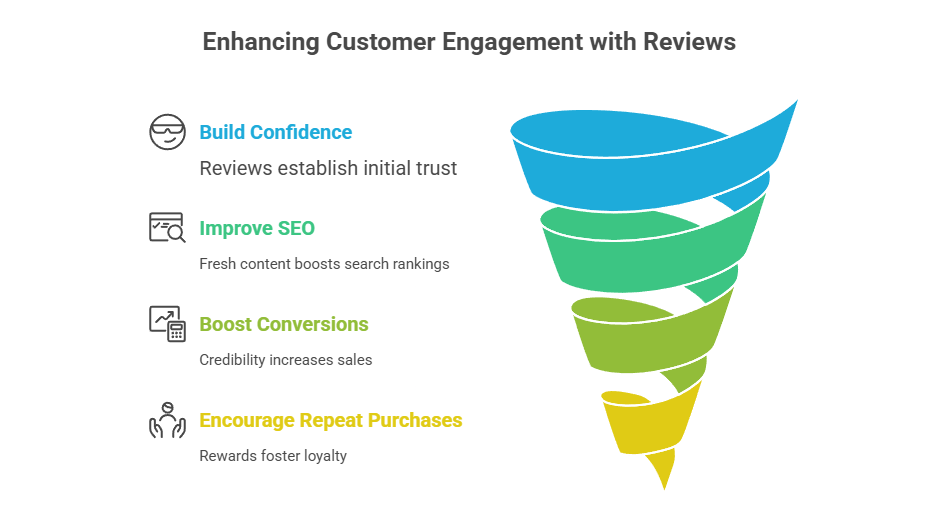 Enhancing Customer Engagement with Reviews

Build Confidence

Reviews establish initial trust

Improve SEO

Fresh content boosts search rankings

Boost Conversions

Credibility increases sales

Encourage Repeat Purchases

Rewards foster loyalty